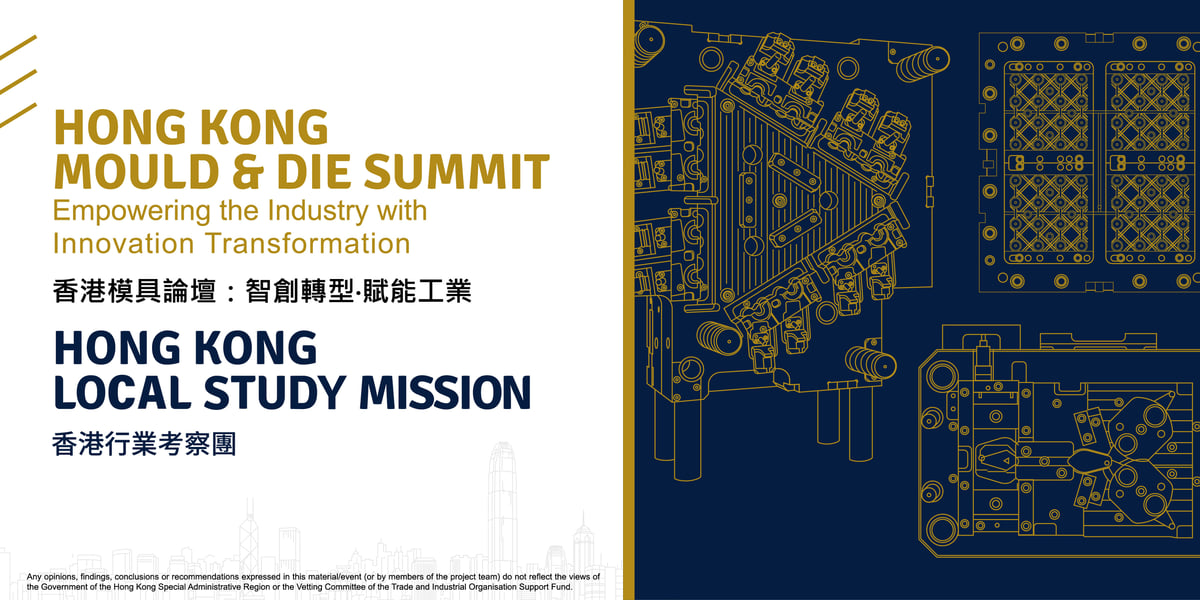 HONG KONG MOULD & DIE SUMMIT
Empowering the Industry with Innovation Transformation
香港模具論壇：智創轉型·賦能工業

HONG KONG LOCAL STUDY MISSION
香港行業考察團

Any opinions, findings, conclusions or recommendations expressed in this material/event (or by members of the project team) do not reflect the views of the Government of the Hong Kong Special Administrative Region or the Vetting Committee of the Trade and Industrial Organisation Support Fund.